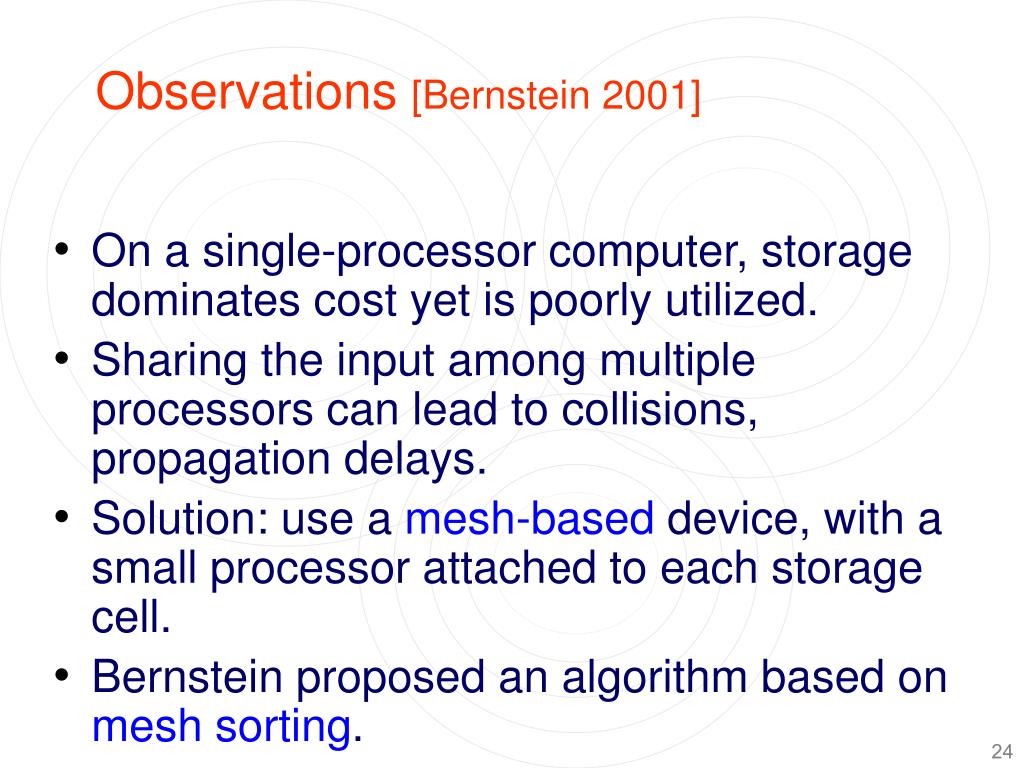 Observations [Bernstein 2001]

• On a single-processor computer, storage dominates cost yet is poorly utilized.
• Sharing the input among multiple processors can lead to collisions, propagation delays.
• Solution: use a mesh-based device, with a small processor attached to each storage cell.
• Bernstein proposed an algorithm based on mesh sorting.

24